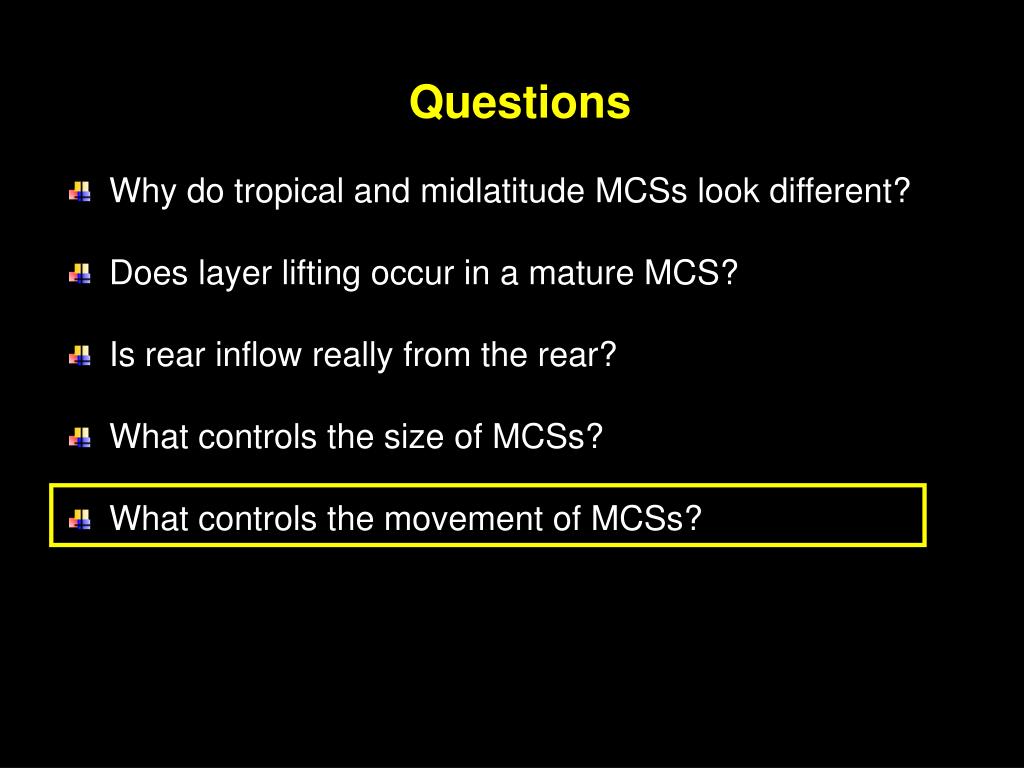 Questions

Why do tropical and midlatitude MCSs look different?

Does layer lifting occur in a mature MCS?

Is rear inflow really from the rear?

What controls the size of MCSs?

What controls the movement of MCSs?